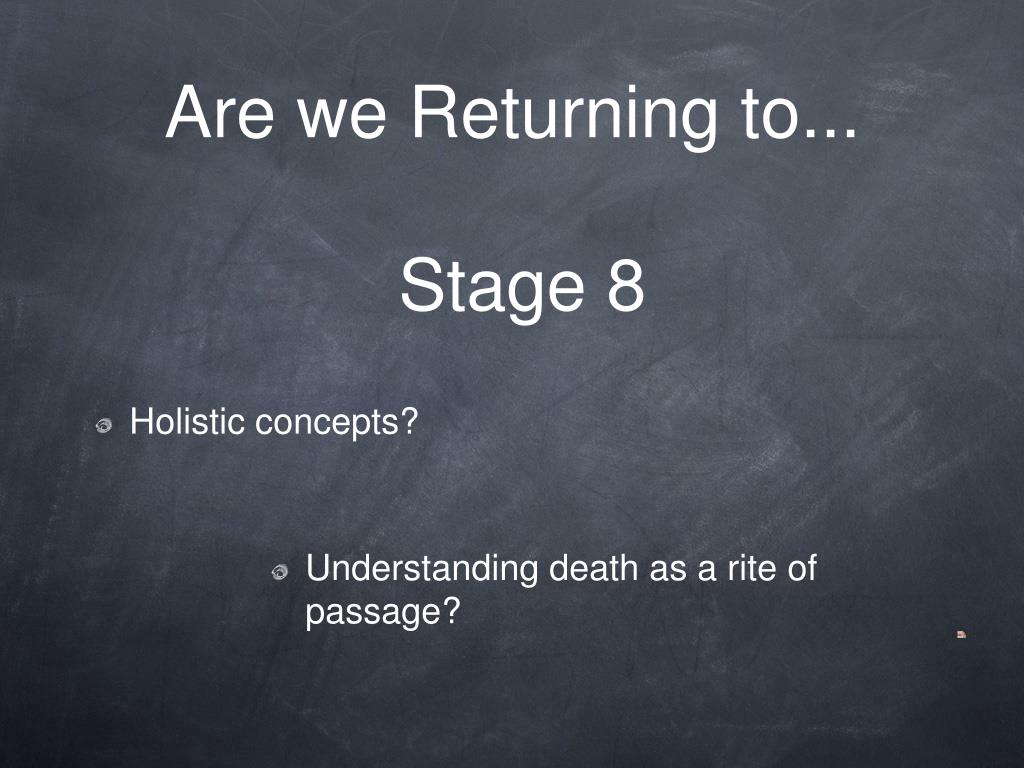 Are we Returning to...

Stage 8

Holistic concepts?

Understanding death as a rite of passage?